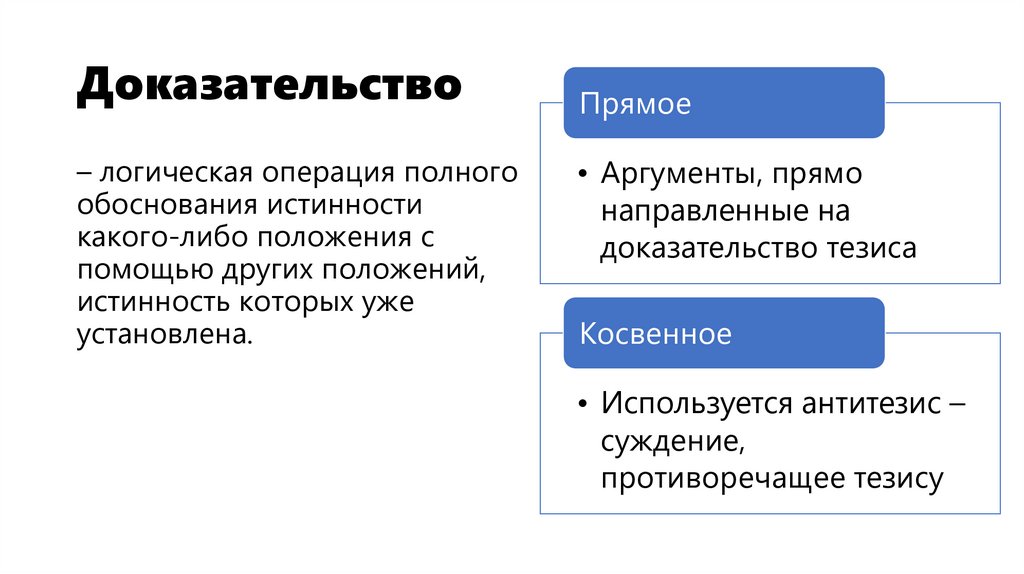 Доказательство

– логическая операция полного обоснования истинности какого-либо положения с помощью других положений, истинность которых уже установлена.

Прямое

• Аргументы, прямо направленные на доказательство тезиса

Косвенное

• Используется антитезис – суждение, противоречащее тезису